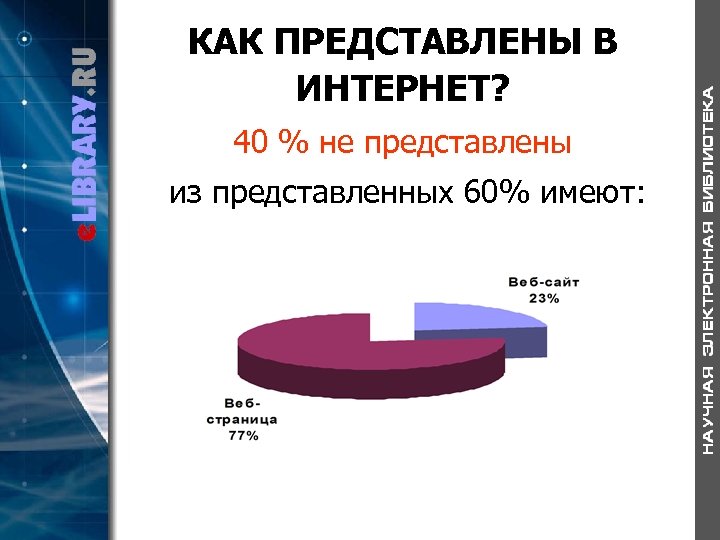 eLIBRARY.RU

КАК ПРЕДСТАВЛЕНЫ В ИНТЕРНЕТ?

40 % не представлены

из представленных 60% имеют:

Веб-сайт 23%

Веб-страница 77%

НАУЧНАЯ ЭЛЕКТРОННАЯ БИБЛИОТЕКА